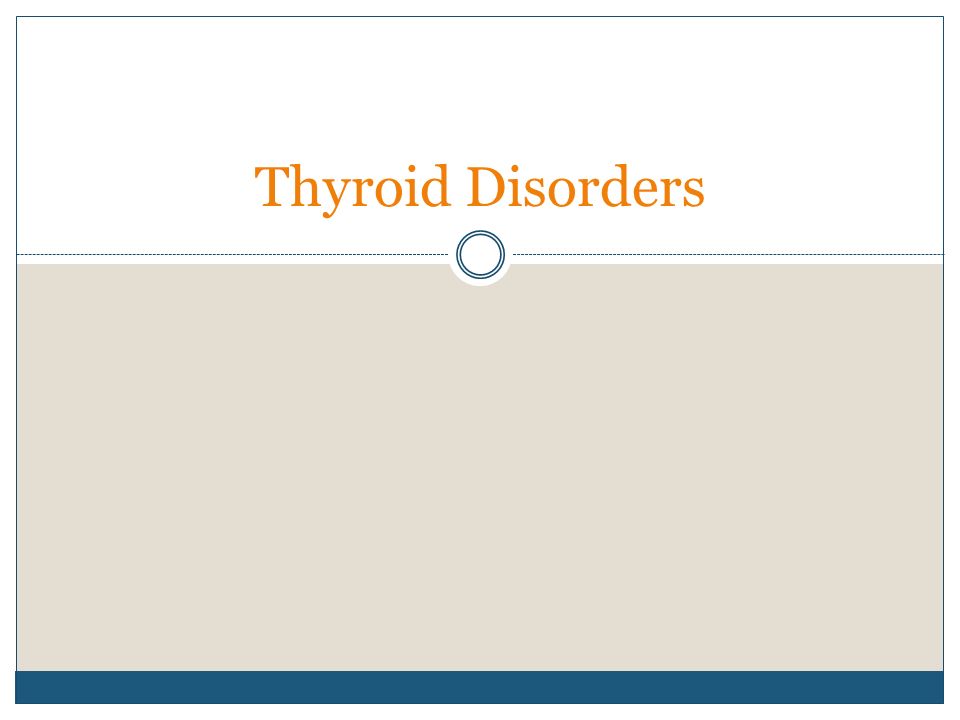 Thyroid Disorders